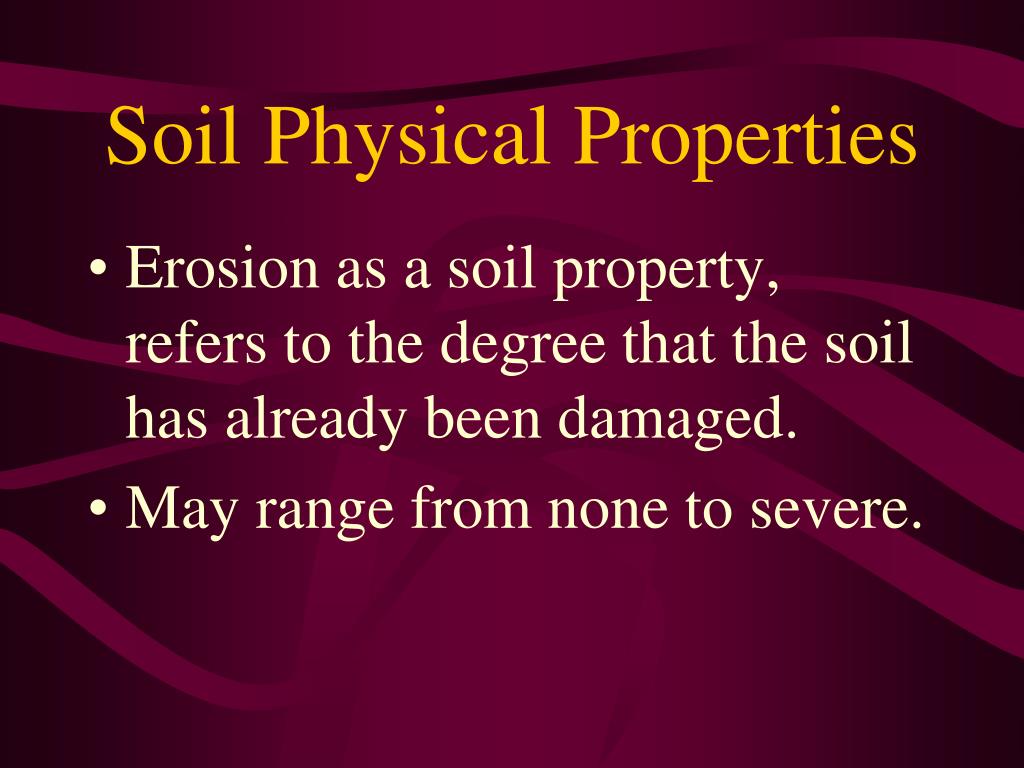 Soil Physical Properties

• Erosion as a soil property, refers to the degree that the soil has already been damaged.
• May range from none to severe.